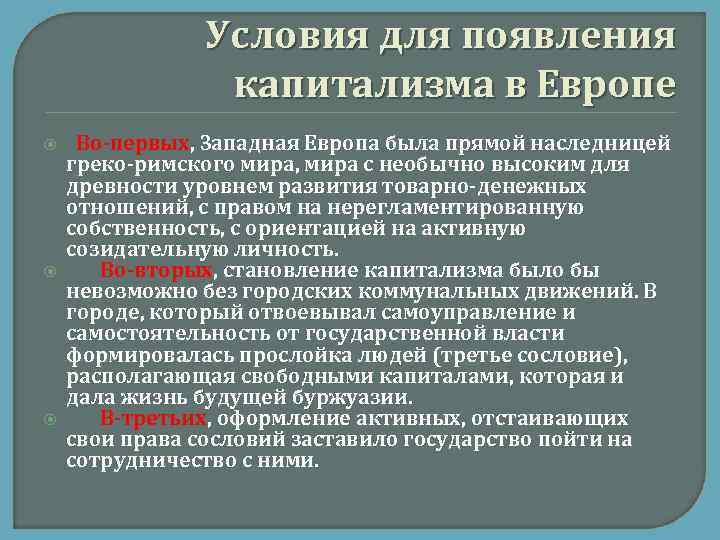 Условия для появления капитализма в Европе

Во-первых, Западная Европа была прямой наследницей греко-римского мира, мира с необычно высоким для древности уровнем развития товарно-денежных отношений, с правом на нерегламентированную собственность, с ориентацией на активную созидательную личность.

Во-вторых, становление капитализма было бы невозможно без городских коммунальных движений. В городе, который отвоевывал самоуправление и самостоятельность от государственной власти формировалась прослойка людей (третье сословие), располагающая свободными капиталами, которая и дала жизнь будущей буржуазии.

В-третьих, оформление активных, отстаивающих свои права сословий заставило государство пойти на сотрудничество с ними.